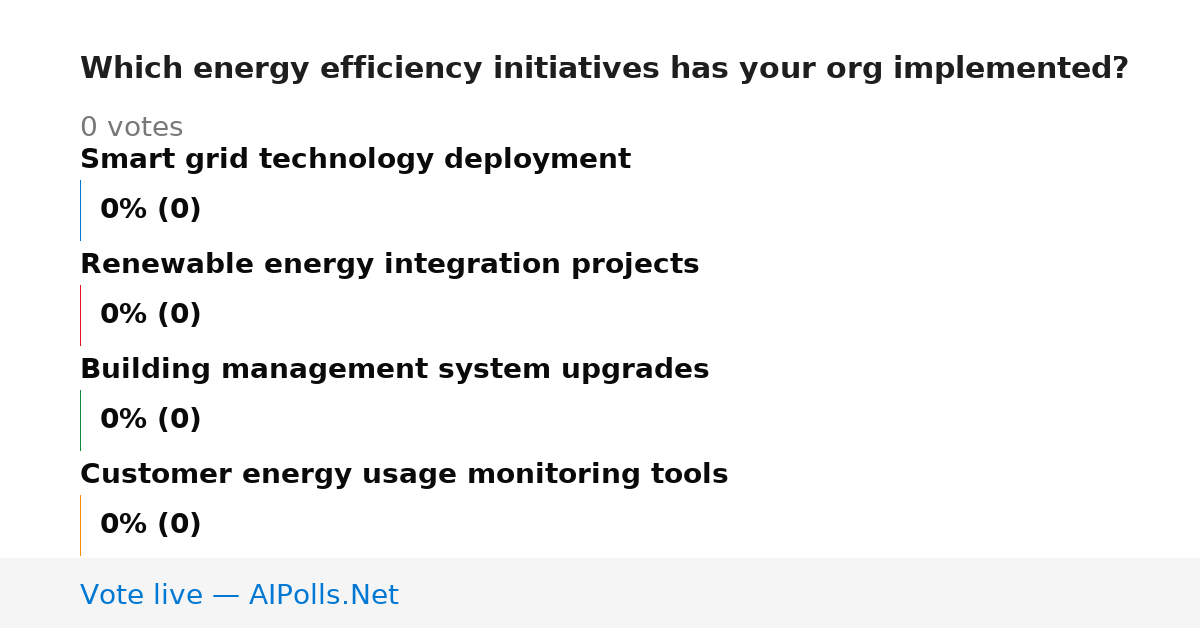 Which energy efficiency initiatives has your org implemented?

0 votes

Smart grid technology deployment

0% (0)

Renewable energy integration projects

0% (0)

Building management system upgrades

0% (0)

Customer energy usage monitoring tools

0% (0)

Vote live — AIPolls.Net